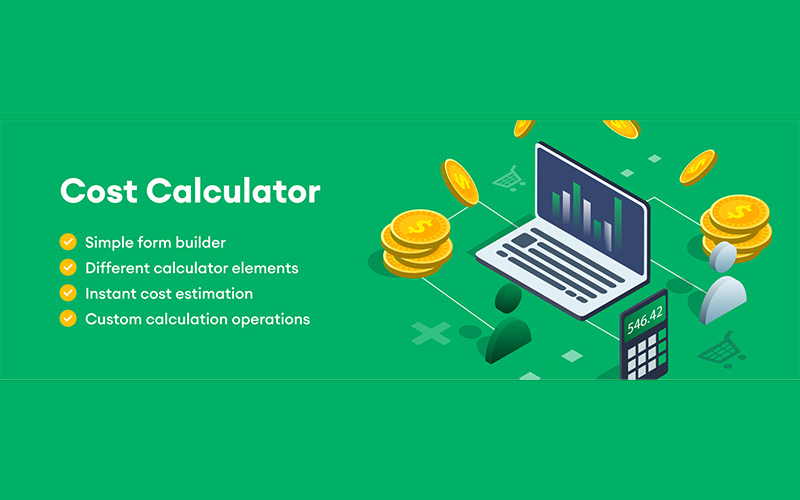 Cost Calculator

Simple form builder
Different calculator elements
Instant cost estimation
Custom calculation operations

546.42